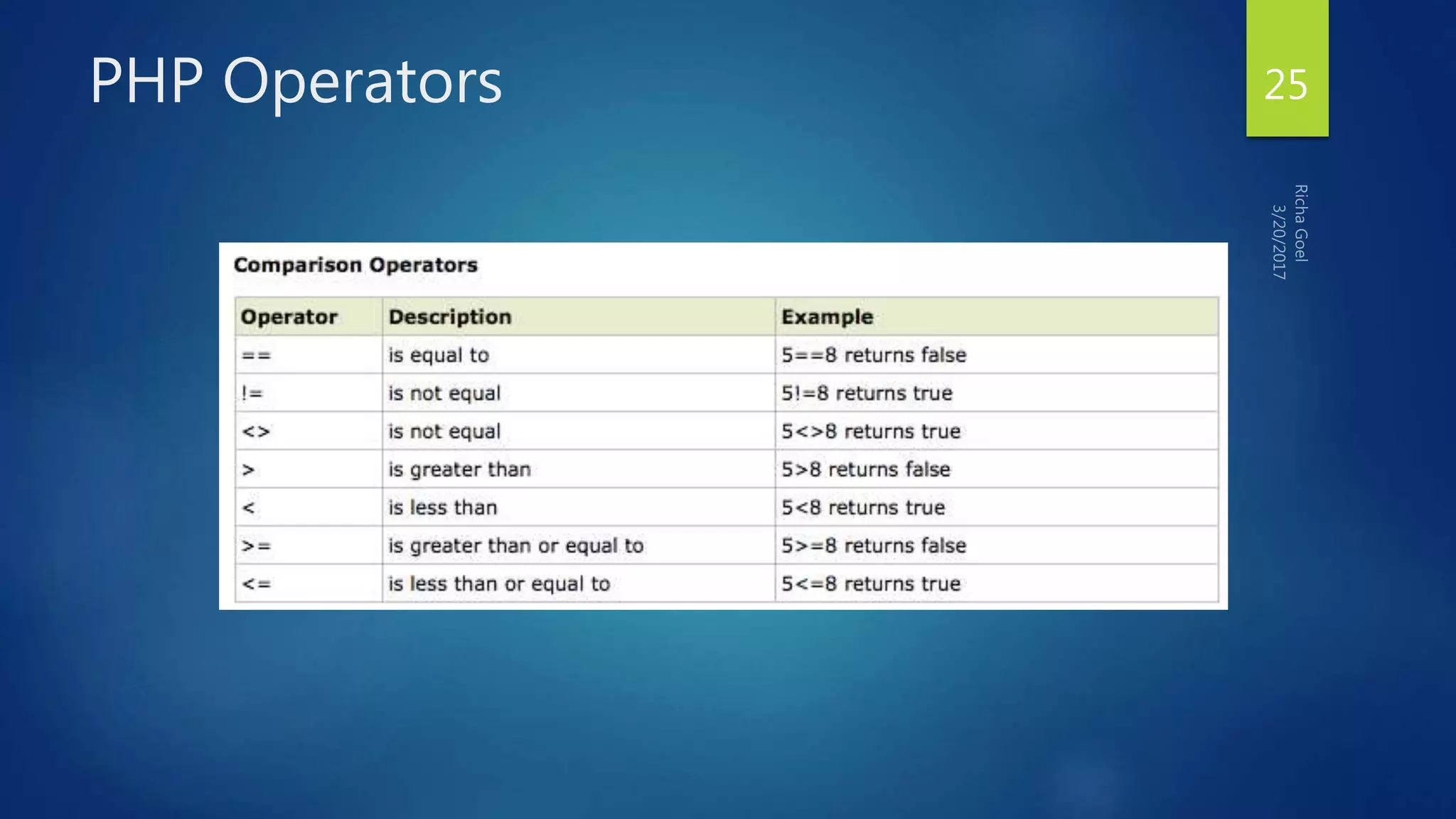 PHP Operators

25

Richa Goel
3/20/2017

Comparison Operators

| Operator | Description | Example |
|---|---|---|
| == | is equal to | 5==8 returns false |
| != | is not equal | 5!=8 returns true |
| <> | is not equal | 5<>8 returns true |
| > | is greater than | 5>8 returns false |
| < | is less than | 5<8 returns true |
| >= | is greater than or equal to | 5>=8 returns false |
| <= | is less than or equal to | 5<=8 returns true |